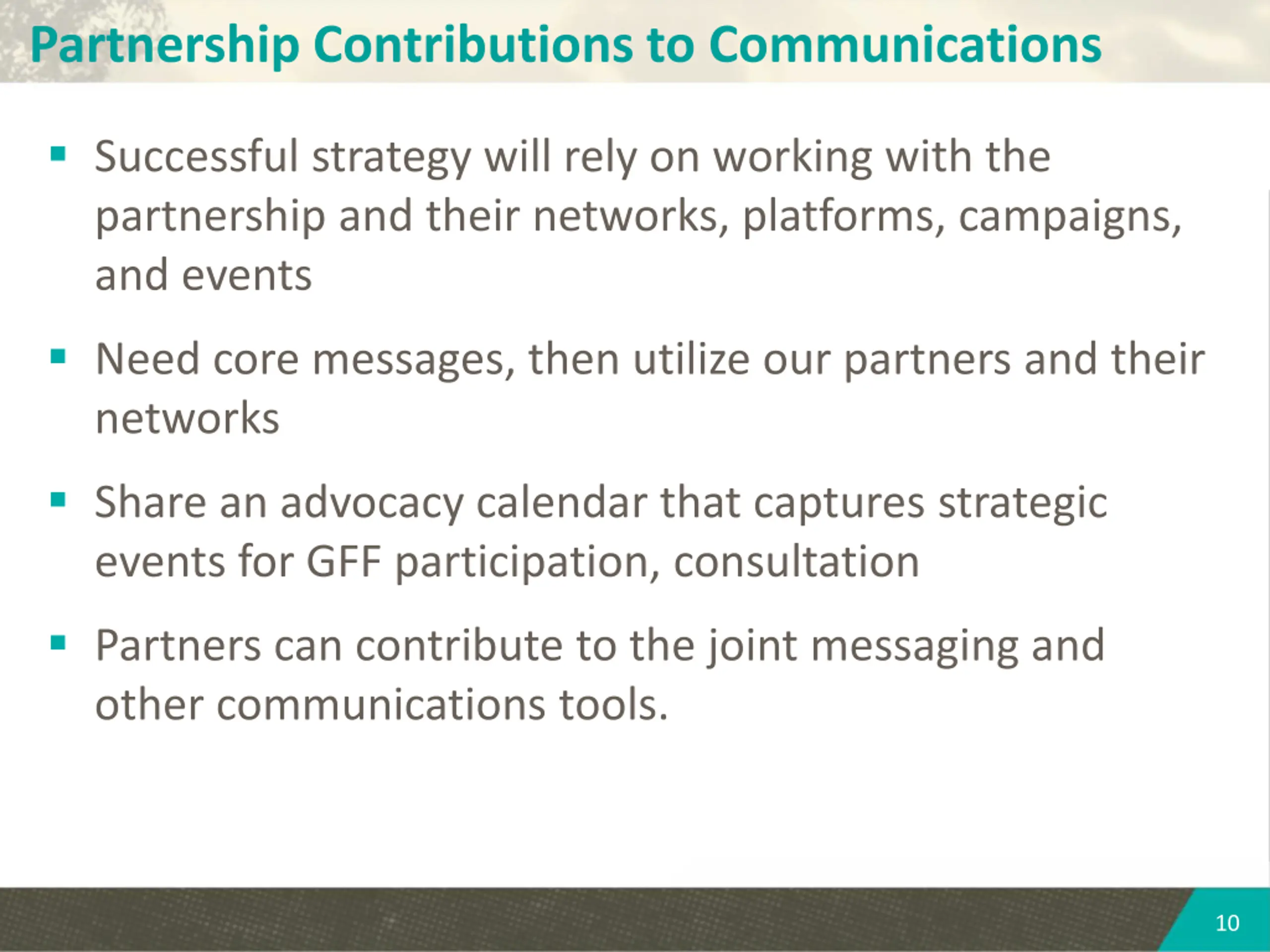 Partnership Contributions to Communications

▪ Successful strategy will rely on working with the partnership and their networks, platforms, campaigns, and events

▪ Need core messages, then utilize our partners and their networks

▪ Share an advocacy calendar that captures strategic events for GFF participation, consultation

▪ Partners can contribute to the joint messaging and other communications tools.

10